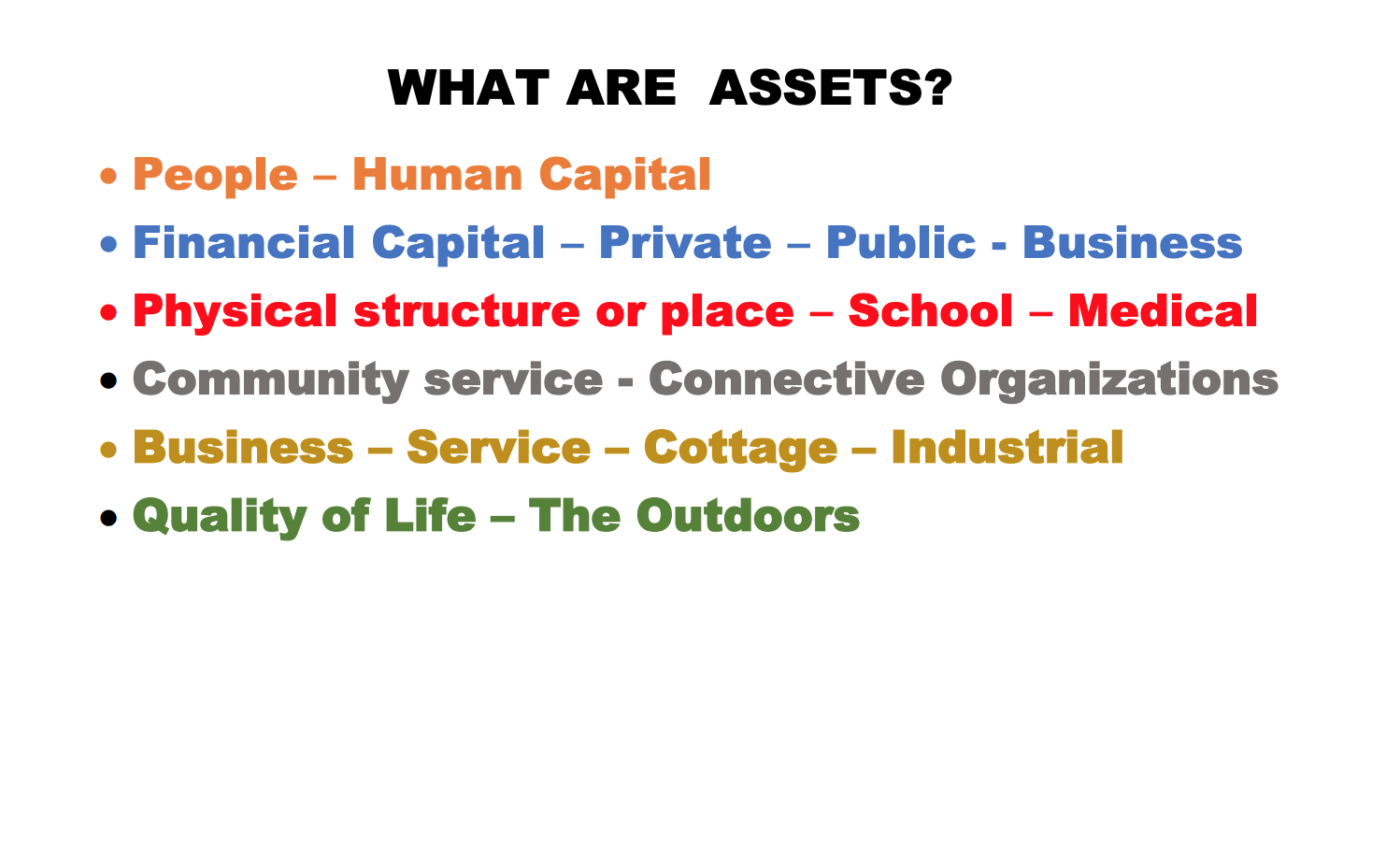 WHAT ARE  ASSETS?

• People – Human Capital
• Financial Capital – Private – Public - Business
• Physical structure or place – School – Medical
• Community service - Connective Organizations
• Business – Service – Cottage – Industrial
• Quality of Life – The Outdoors